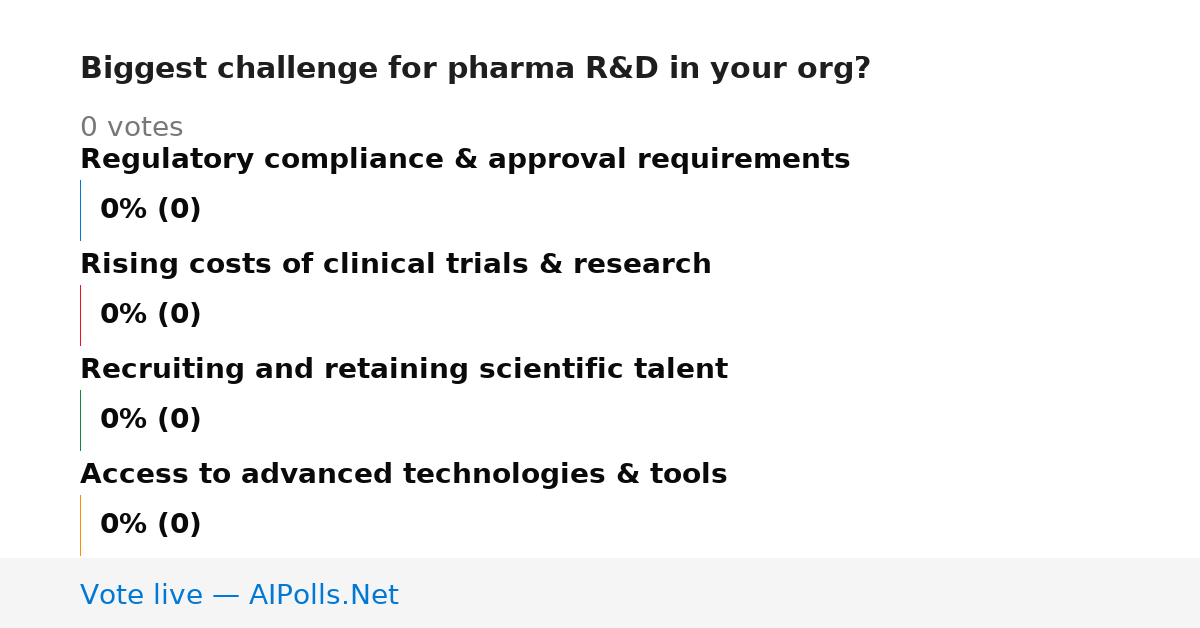 Biggest challenge for pharma R&D in your org?

0 votes

Regulatory compliance & approval requirements

0% (0)

Rising costs of clinical trials & research

0% (0)

Recruiting and retaining scientific talent

0% (0)

Access to advanced technologies & tools

0% (0)

Vote live — AIPolls.Net